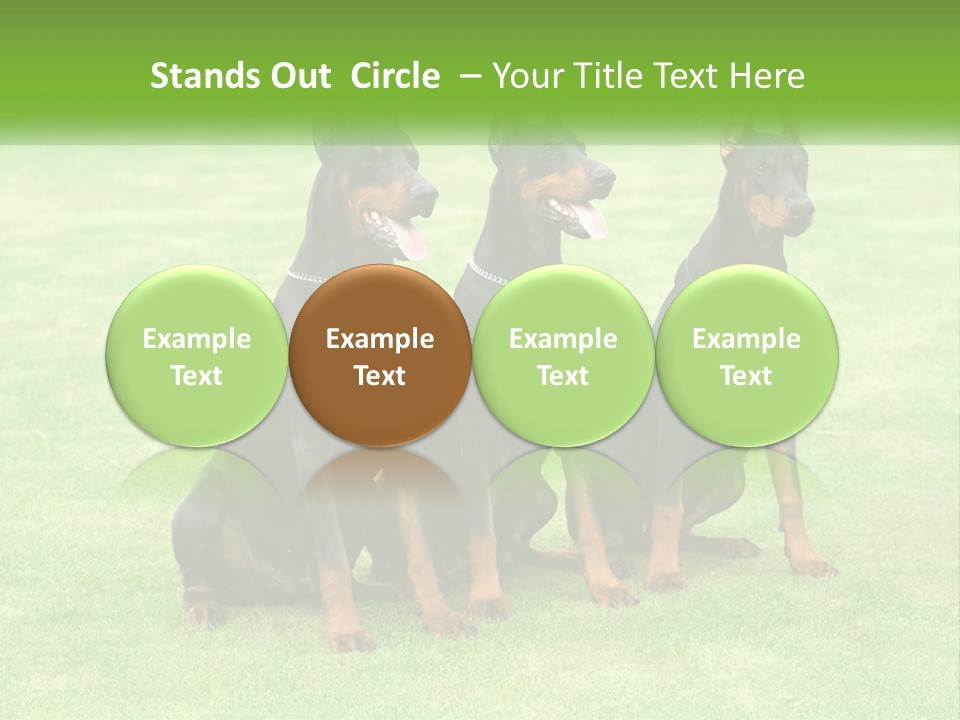 Stands Out Circle – Your Title Text Here

Example Text

Example Text

Example Text

Example Text